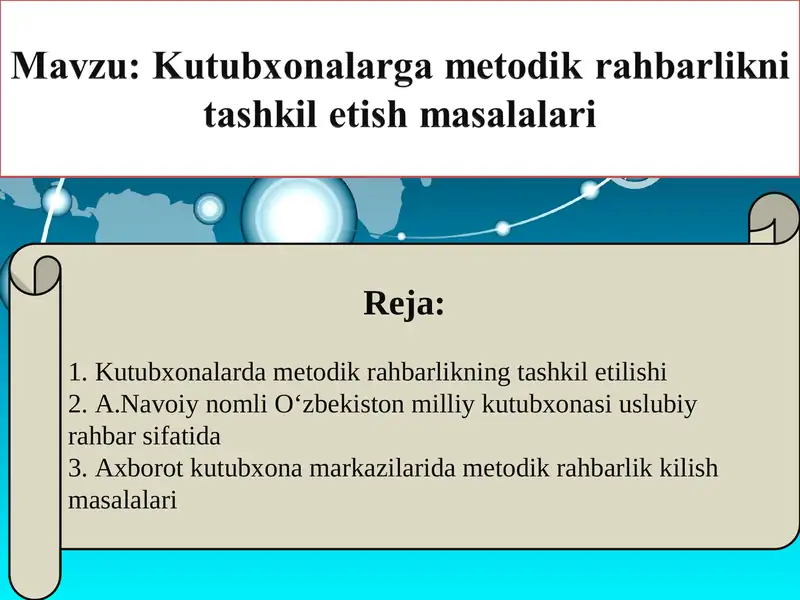 Mavzu: Kutubxonalarga metodik rahbarlikni tashkil etish masalalari

Reja:

1. Kutubxonalarda metodik rahbarlikning tashkil etilishi
2. A.Navoiy nomli O‘zbekiston milliy kutubxonasi uslubiy rahbar sifatida
3. Axborot kutubxona markazilarida metodik rahbarlik kilish masalalari